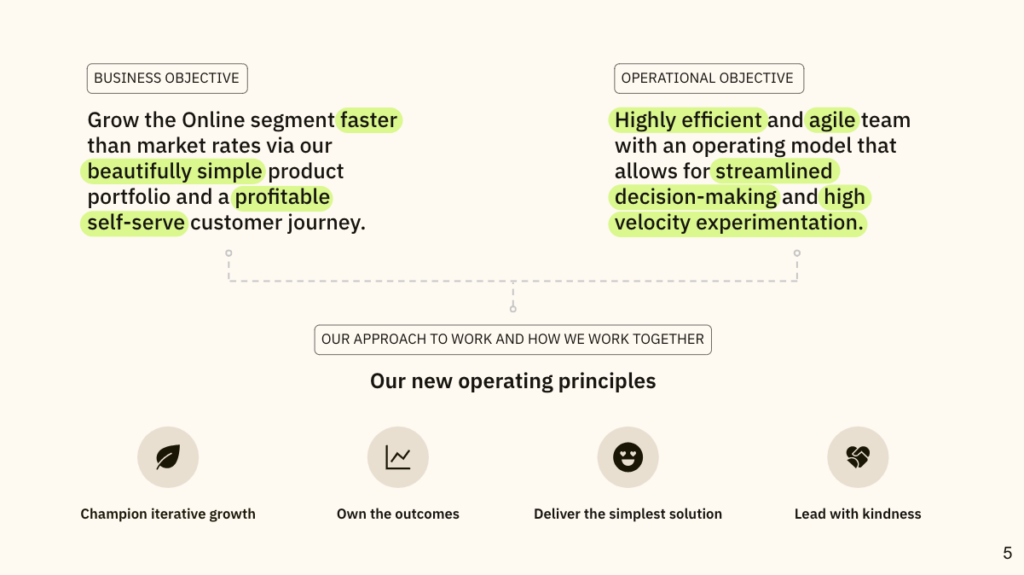 BUSINESS OBJECTIVE

Grow the Online segment faster than market rates via our beautifully simple product portfolio and a profitable self-serve customer journey.

OPERATIONAL OBJECTIVE

Highly efficient and agile team with an operating model that allows for streamlined decision-making and high velocity experimentation.

OUR APPROACH TO WORK AND HOW WE WORK TOGETHER

Our new operating principles

Champion iterative growth

Own the outcomes

Deliver the simplest solution

Lead with kindness

5